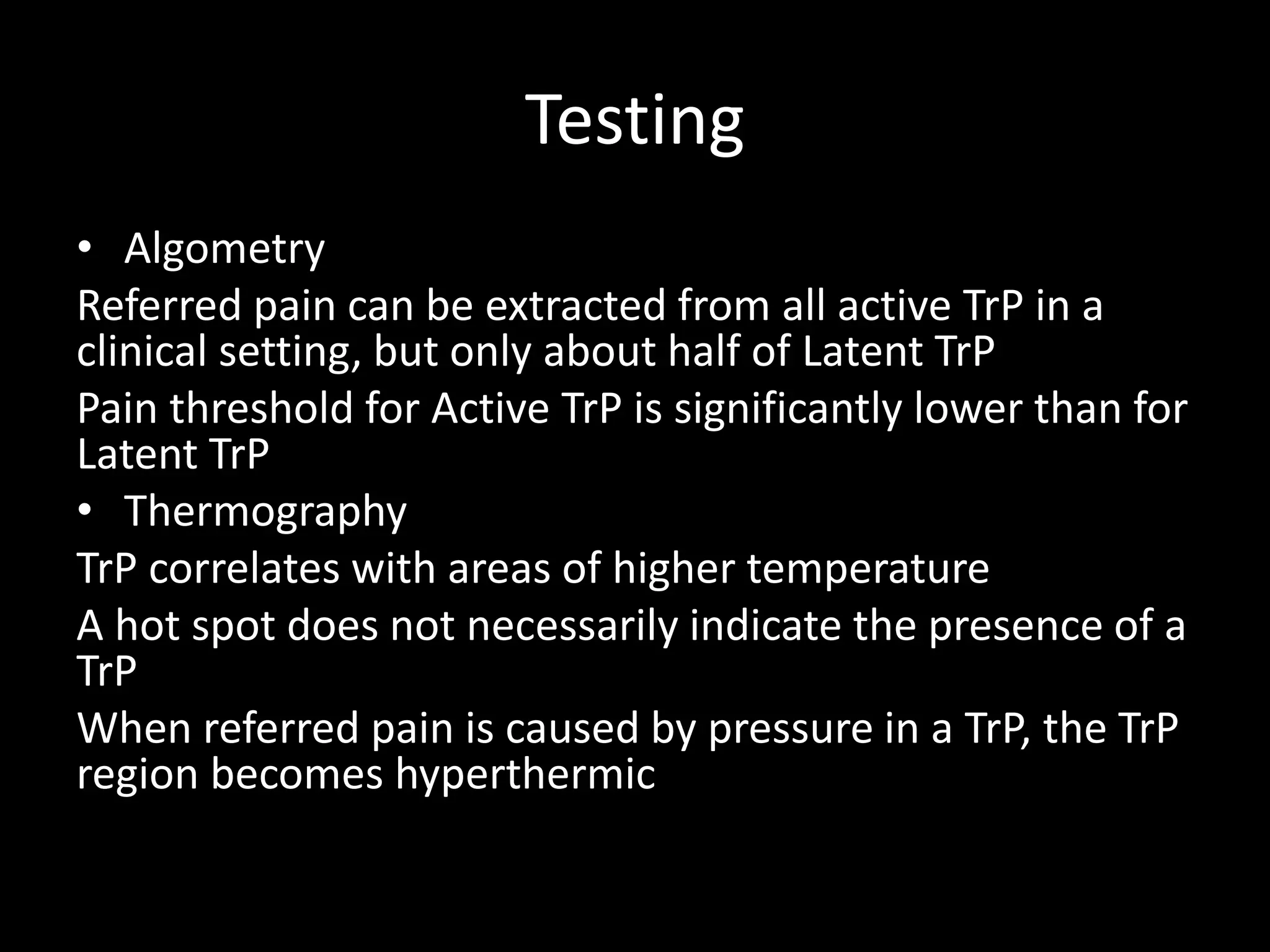 Testing

• Algometry

Referred pain can be extracted from all active TrP in a clinical setting, but only about half of Latent TrP

Pain threshold for Active TrP is significantly lower than for Latent TrP

• Thermography

TrP correlates with areas of higher temperature

A hot spot does not necessarily indicate the presence of a TrP

When referred pain is caused by pressure in a TrP, the TrP region becomes hyperthermic